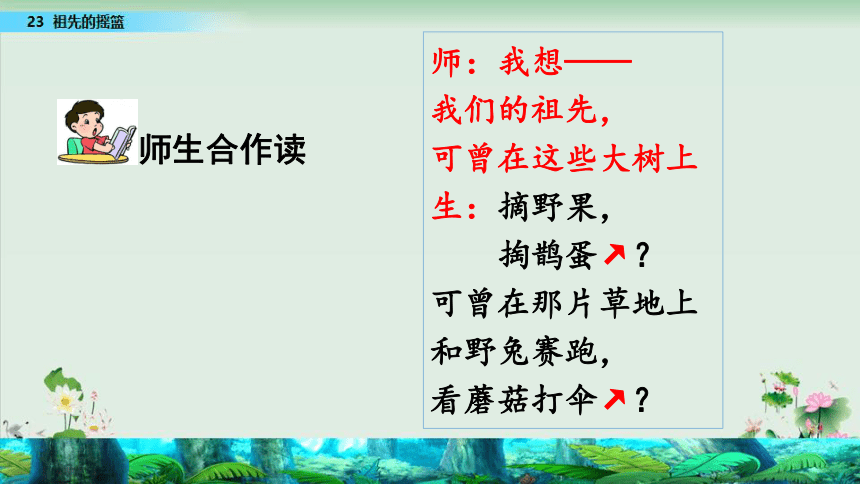 23 祖先的摇篮

师生合作读

师：我想——
我们的祖先，
可曾在这些大树上
生：摘野果，
掏鹊蛋↗？
可曾在那片草地上
和野兔赛跑，
看蘑菇打伞↗？